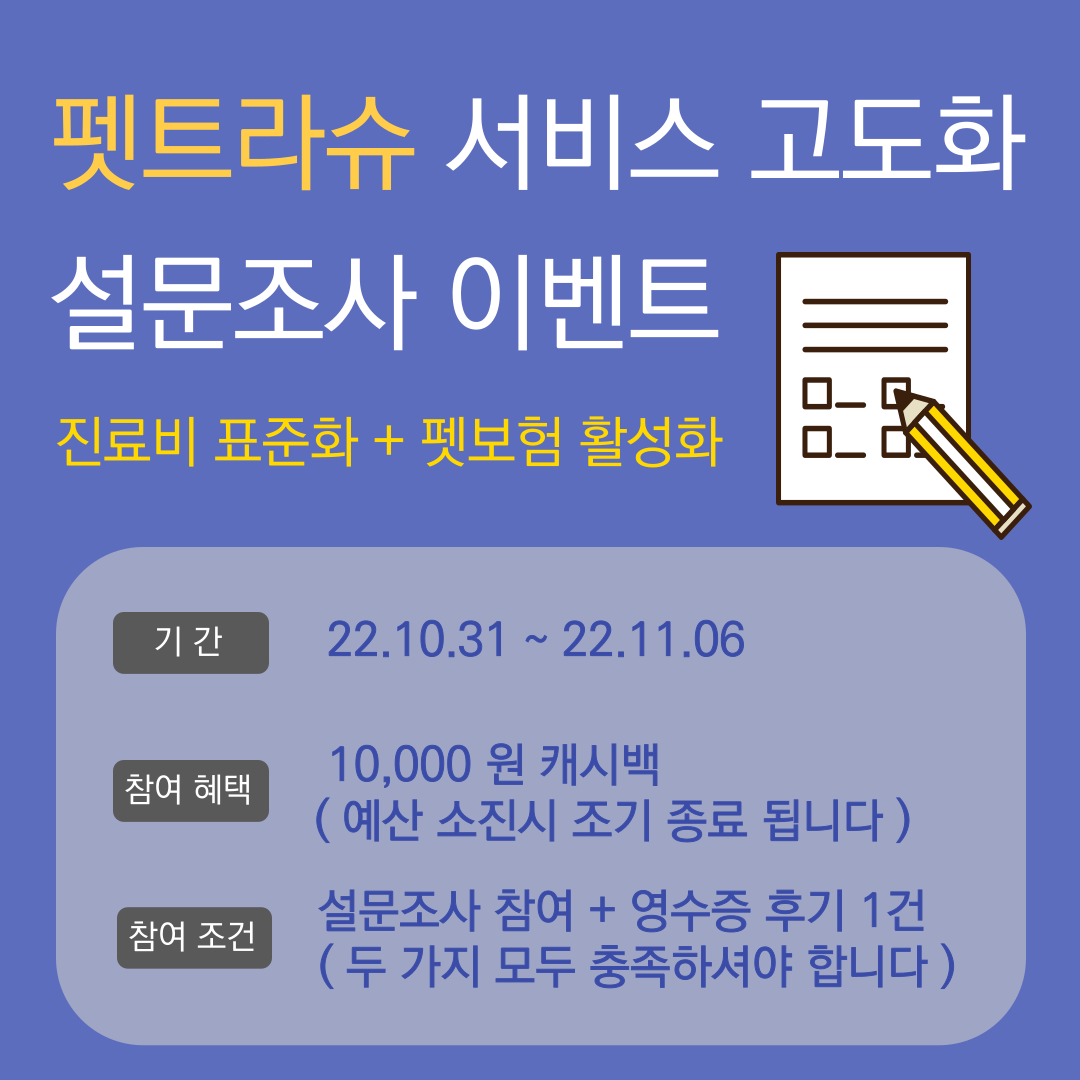 펫트라슈 서비스 고도화

설문조사 이벤트

진료비 표준화 + 펫보험 활성화

기 간

22.10.31 ~ 22.11.06

참여 혜택

10,000 원 캐시백
( 예산 소진시 조기 종료 됩니다 )

참여 조건

설문조사 참여 + 영수증 후기 1건
( 두 가지 모두 충족하셔야 합니다 )